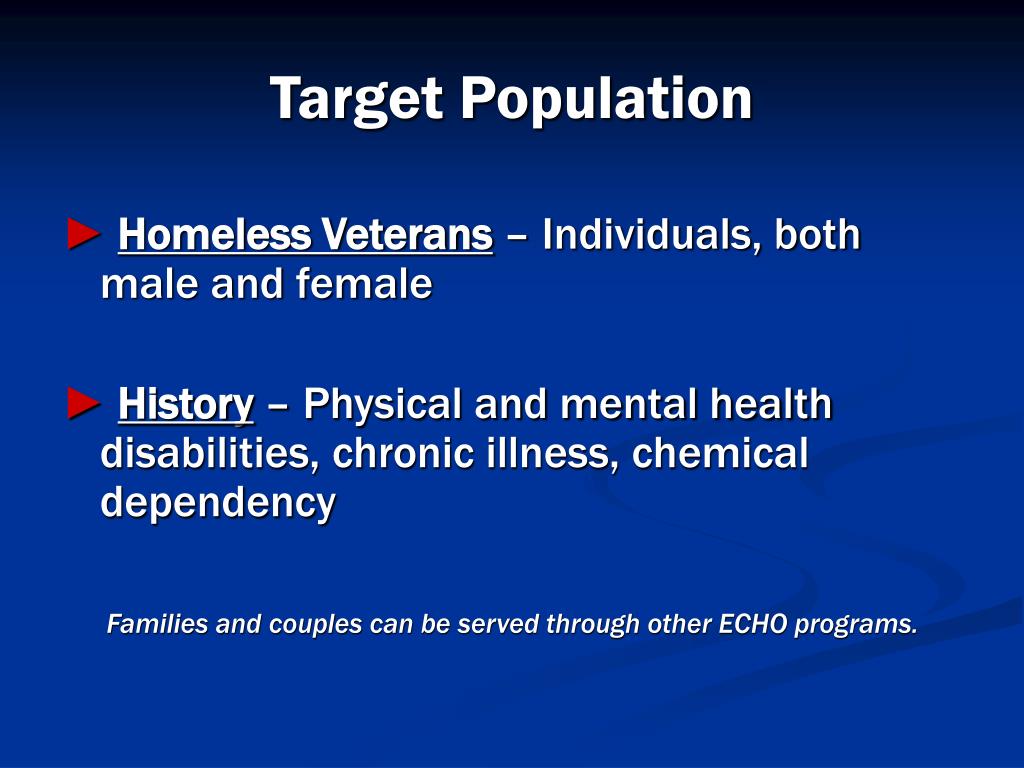 Target Population

► Homeless Veterans – Individuals, both male and female

► History – Physical and mental health disabilities, chronic illness, chemical dependency

Families and couples can be served through other ECHO programs.